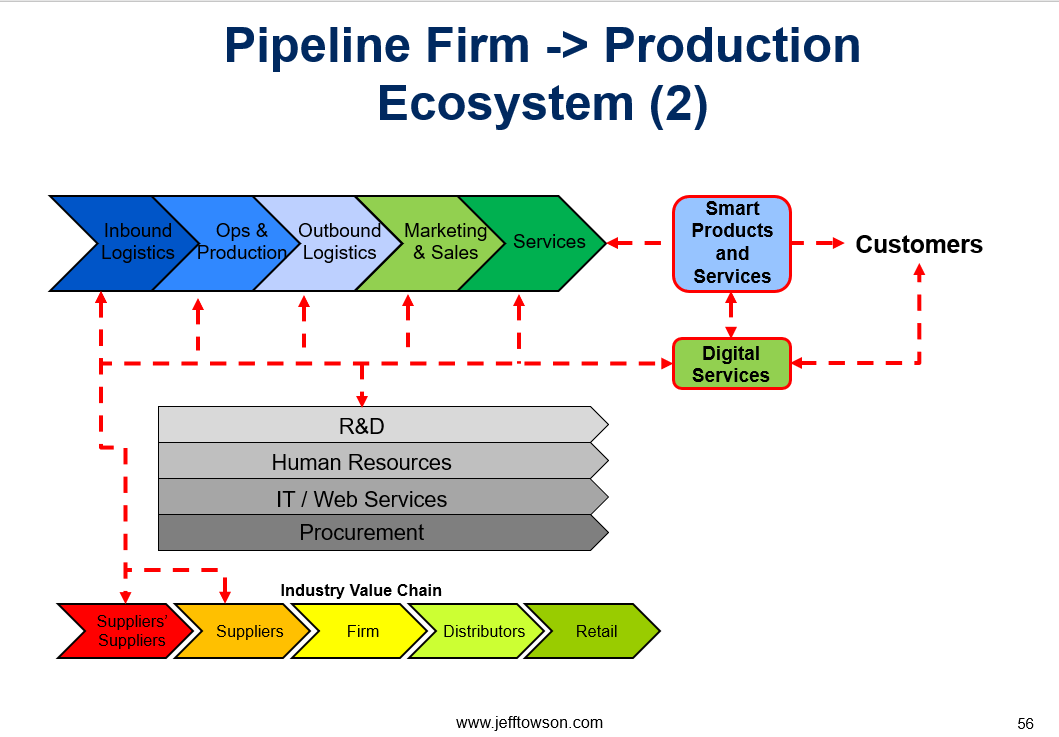 Pipeline Firm -> Production Ecosystem (2)

Inbound Logistics
Ops & Production
Outbound Logistics
Marketing & Sales
Services

Smart Products and Services

Customers

Digital Services

R&D
Human Resources
IT / Web Services
Procurement

Industry Value Chain

Suppliers' Suppliers
Suppliers
Firm
Distributors
Retail

www.jefftowson.com

56